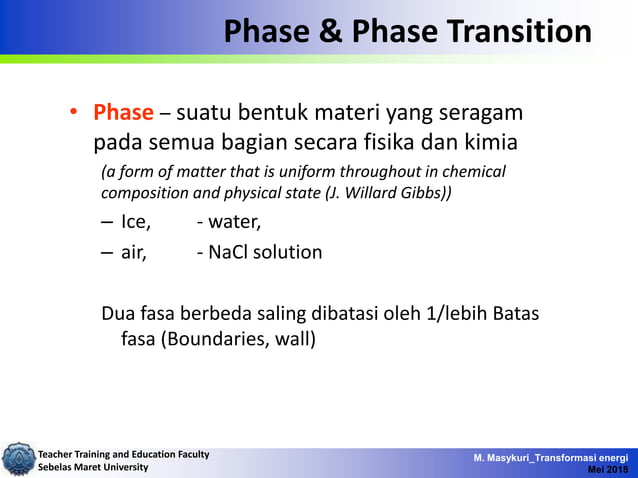 Phase & Phase Transition

• Phase – suatu bentuk materi yang seragam pada semua bagian secara fisika dan kimia

(a form of matter that is uniform throughout in chemical composition and physical state (J. Willard Gibbs))

– Ice, - water,

– air, - NaCl solution

Dua fasa berbeda saling dibatasi oleh 1/lebih Batas fasa (Boundaries, wall)

Teacher Training and Education Faculty
Sebelas Maret University

M. Masykuri_Transformasi energi
Mei 2018